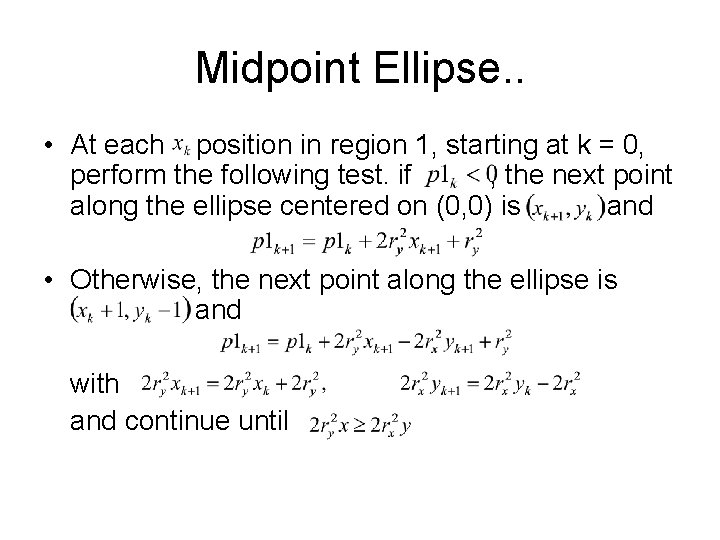 Midpoint Ellipse..

• At each $x_k$ position in region 1, starting at k = 0, perform the following test. if $p1_k < 0$, the next point along the ellipse centered on (0,0) is $(x_{k+1}, y_k)$ and

$p1_{k+1} = p1_k + 2r_y^2 x_{k+1} + r_y^2$

• Otherwise, the next point along the ellipse is $(x_k + 1, y_k - 1)$ and

$p1_{k+1} = p1_k + 2r_y^2 x_{k+1} - 2r_x^2 y_{k+1} + r_y^2$

with $2r_y^2 x_{k+1} = 2r_y^2 x_k + 2r_y^2,$ $2r_x^2 y_{k+1} = 2r_x^2 y_k - 2r_x^2$

and continue until $2r_y^2 x \geq 2r_x^2 y$